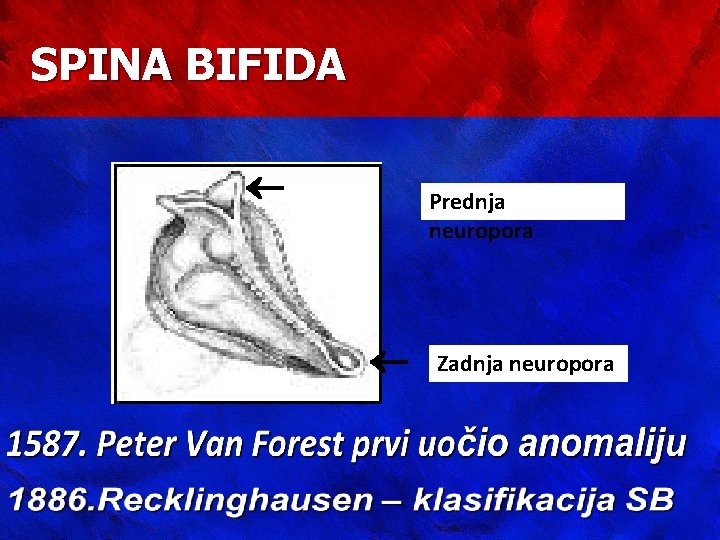 SPINA BIFIDA

Prednja neuropora

Zadnja neuropora

1587. Peter Van Forest prvi uočio anomaliju

1886.Recklinghausen – klasifikacija SB